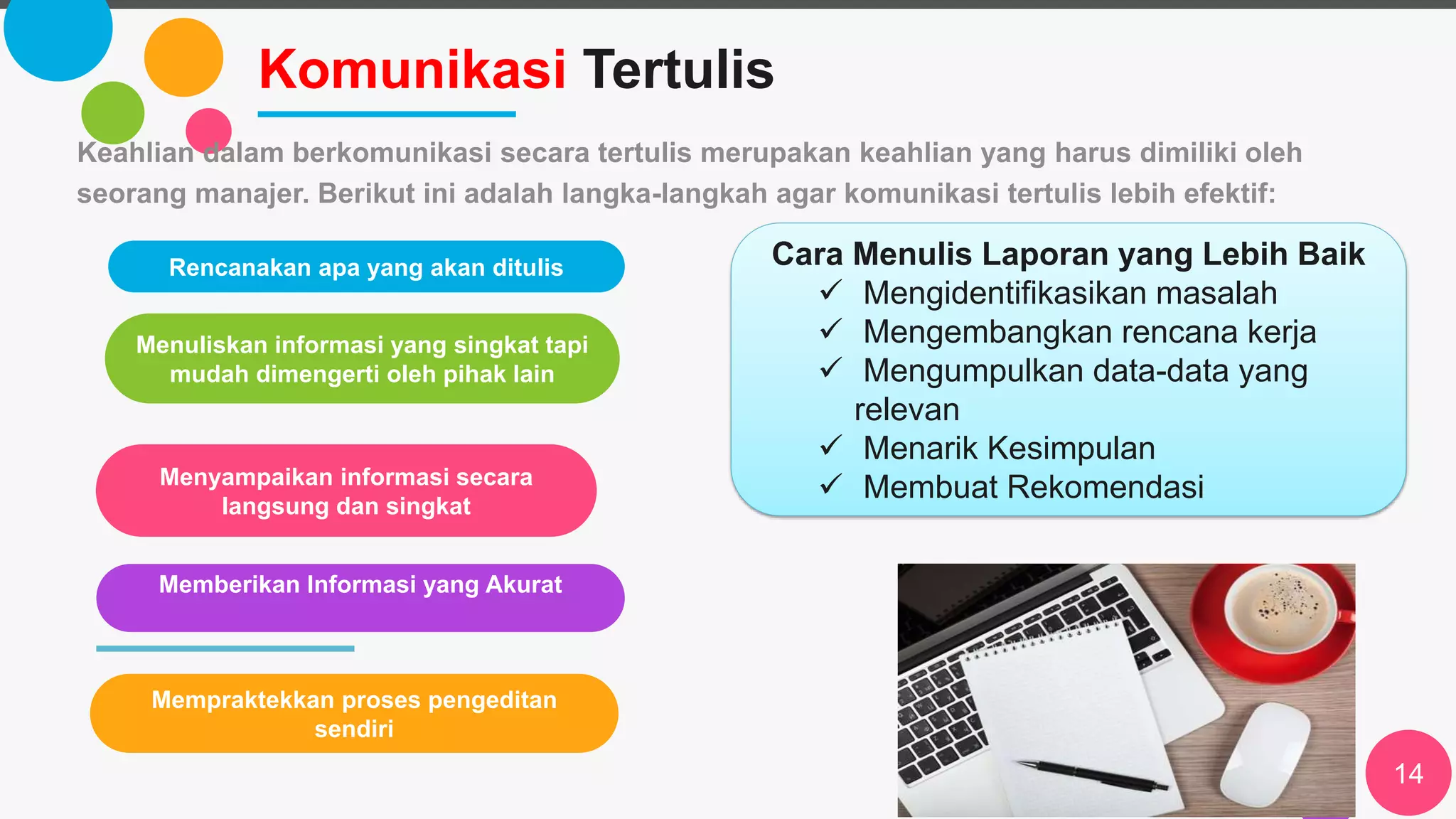 Komunikasi Tertulis

Keahlian dalam berkomunikasi secara tertulis merupakan keahlian yang harus dimiliki oleh seorang manajer. Berikut ini adalah langka-langkah agar komunikasi tertulis lebih efektif:

Rencanakan apa yang akan ditulis

Menuliskan informasi yang singkat tapi mudah dimengerti oleh pihak lain

Menyampaikan informasi secara langsung dan singkat

Memberikan Informasi yang Akurat

Mempraktekkan proses pengeditan sendiri

Cara Menulis Laporan yang Lebih Baik
✓ Mengidentifikasikan masalah
✓ Mengembangkan rencana kerja
✓ Mengumpulkan data-data yang relevan
✓ Menarik Kesimpulan
✓ Membuat Rekomendasi

14